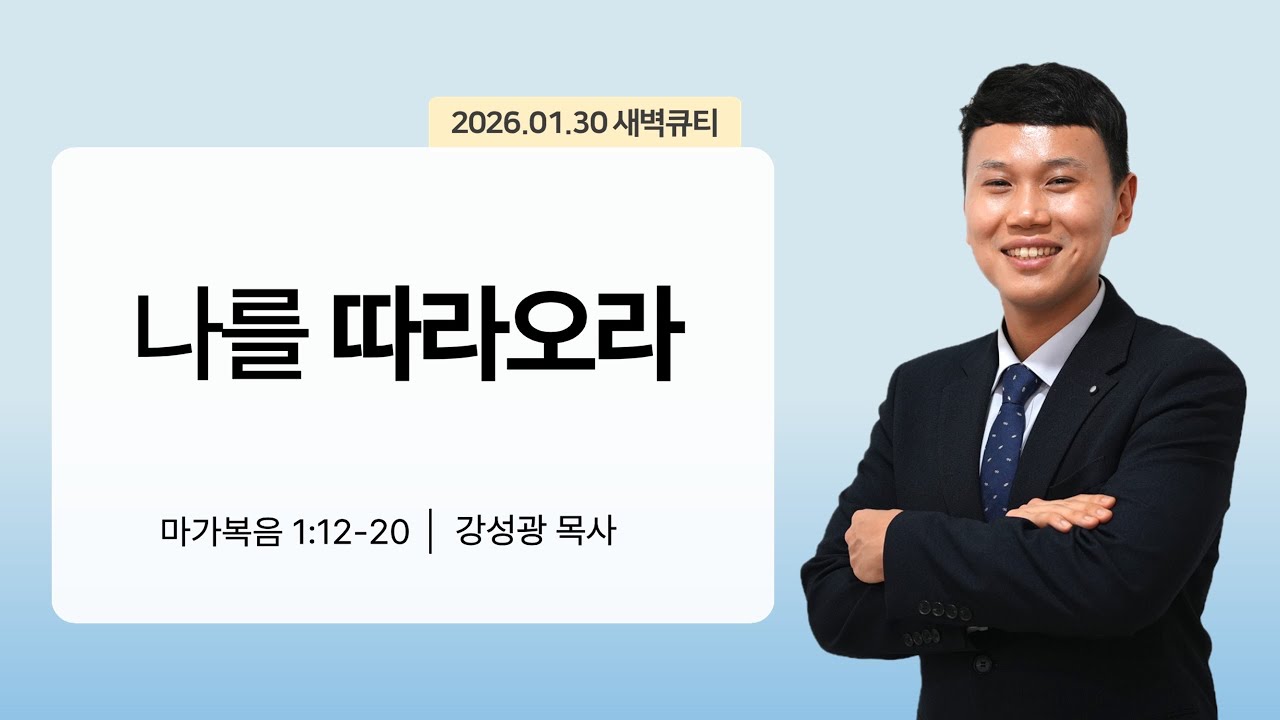 2026.01.30 새벽큐티

나를 따라오라

마가복음 1:12-20 | 강성광 목사